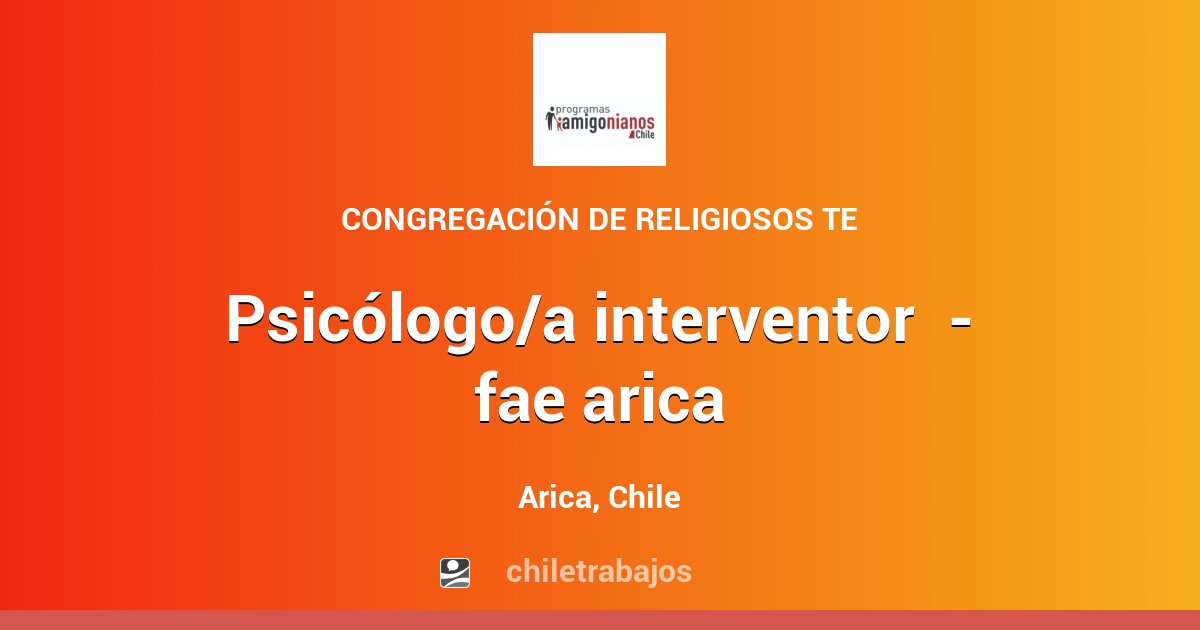 programas
amigonianos
Chile

CONGREGACIÓN DE RELIGIOSOS TE

Psicólogo/a interventor -
fae arica

Arica, Chile

chiletrabajos